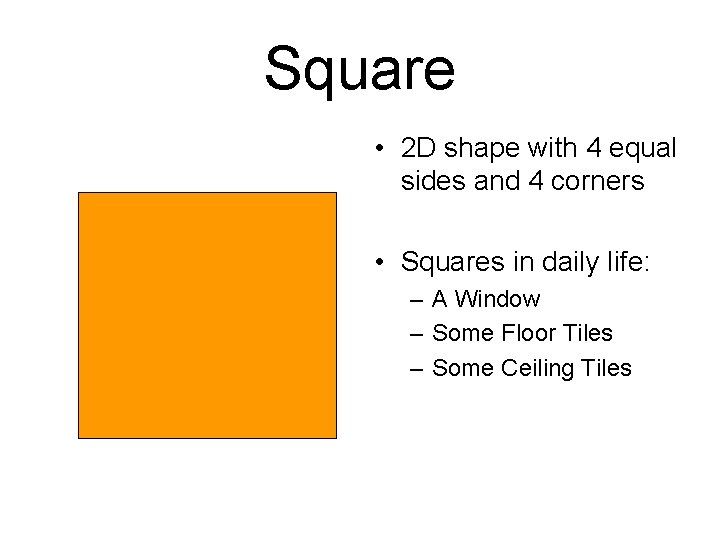 Square

• 2D shape with 4 equal sides and 4 corners

• Squares in daily life:
– A Window
– Some Floor Tiles
– Some Ceiling Tiles